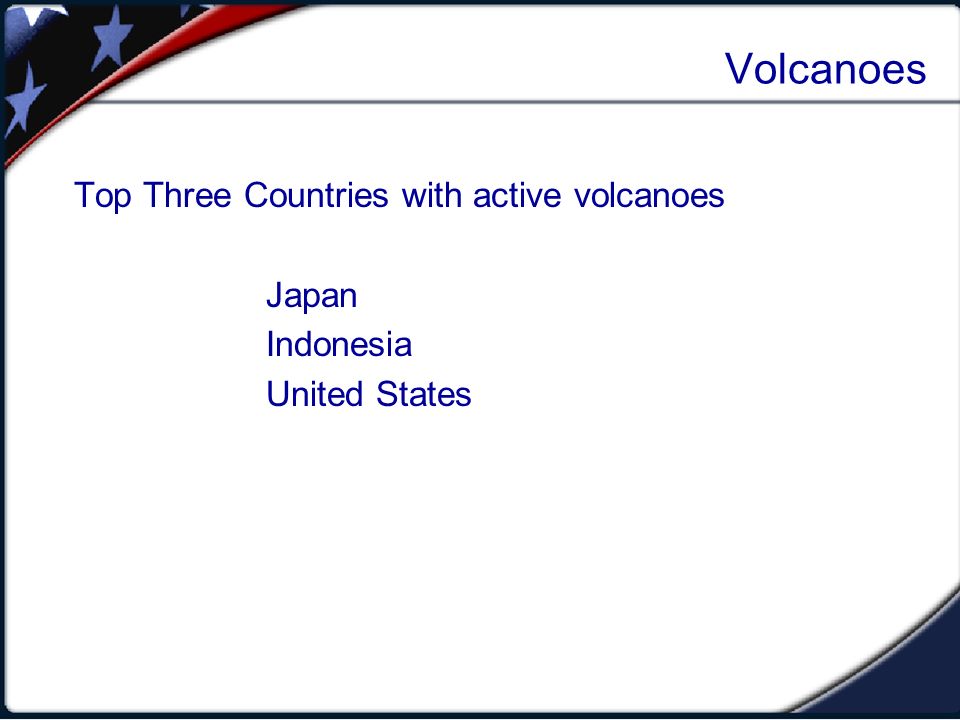 Volcanoes

Top Three Countries with active volcanoes

Japan
Indonesia
United States